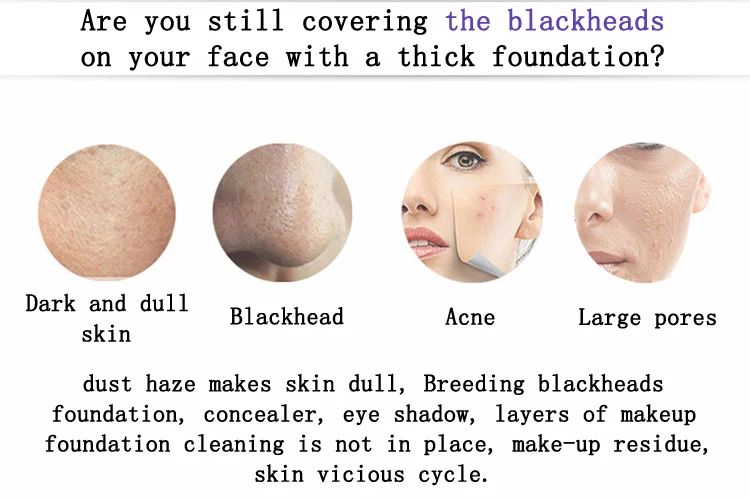 Are you still covering the blackheads on your face with a thick foundation?

Dark and dull skin

Blackhead

Acne

Large pores

dust haze makes skin dull, Breeding blackheads foundation, concealer, eye shadow, layers of makeup foundation cleaning is not in place, make-up residue, skin vicious cycle.